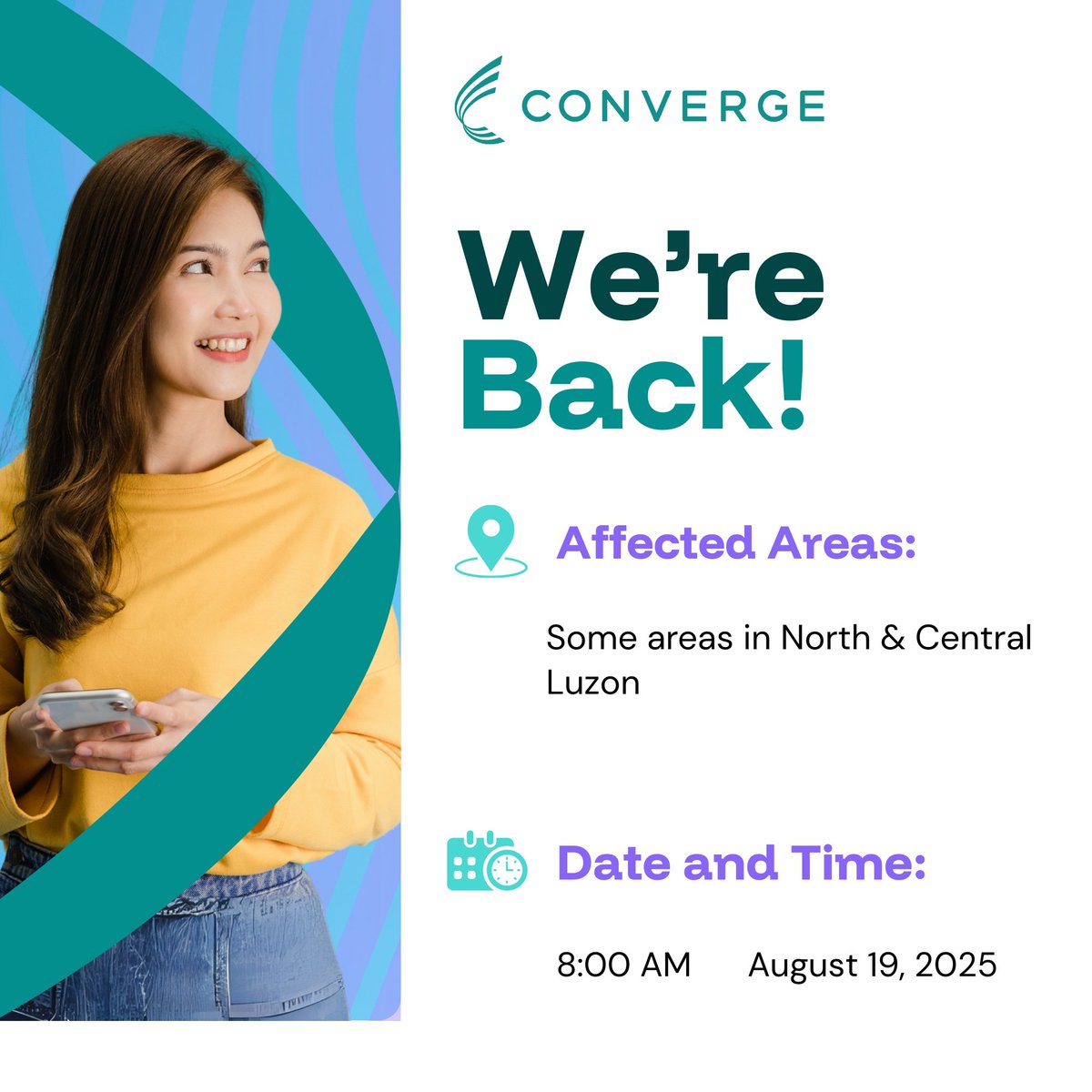 CONVERGE

We're Back!

Affected Areas:

Some areas in North & Central Luzon

Date and Time:

8:00 AM August 19, 2025